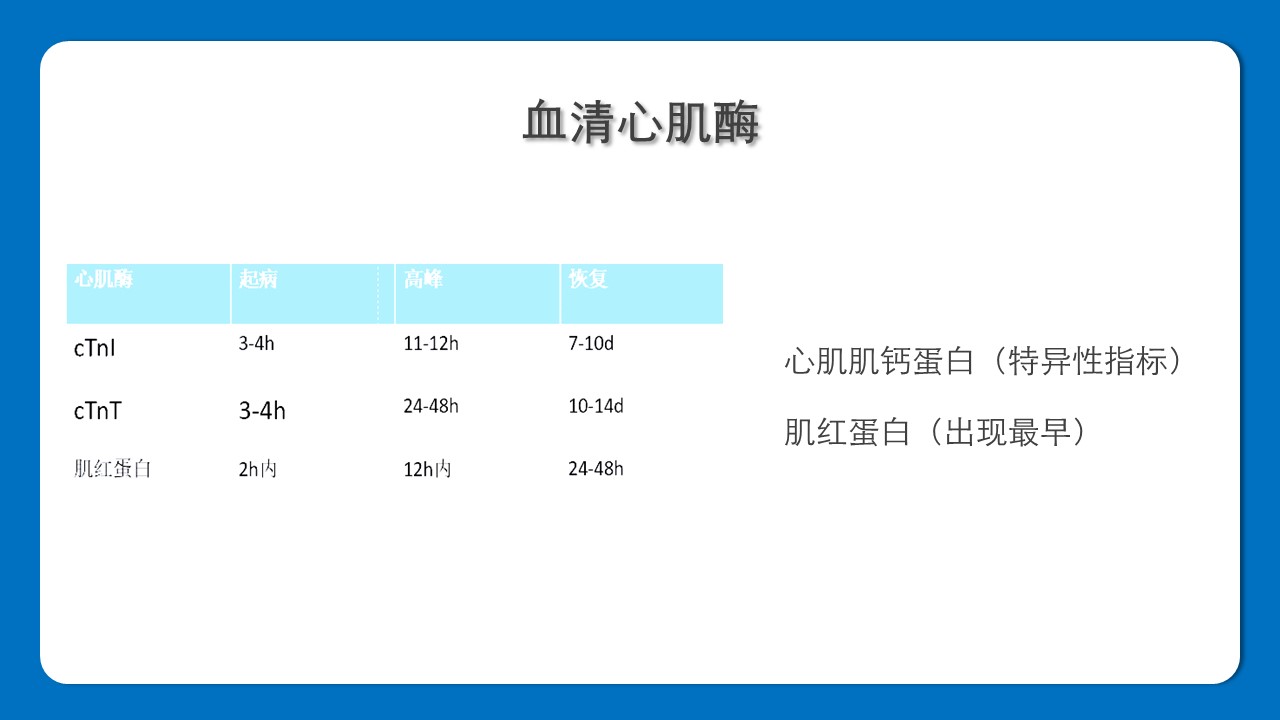 血清心肌酶

| 心肌酶 | 起病 | 高峰 | 恢复 |
|---|---|---|---|
| cTnI | 3-4h | 11-12h | 7-10d |
| cTnT | 3-4h | 24-48h | 10-14d |
| 肌红蛋白 | 2h内 | 12h内 | 24-48h |

心肌肌钙蛋白（特异性指标）

肌红蛋白（出现最早）